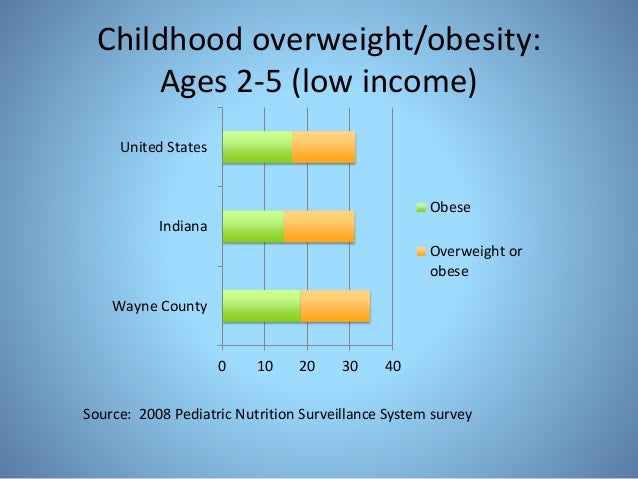 Childhood overweight/obesity:
Ages 2-5 (low income)

United States

Indiana

Wayne County

0 10 20 30 40

Obese

Overweight or obese

Source: 2008 Pediatric Nutrition Surveillance System survey